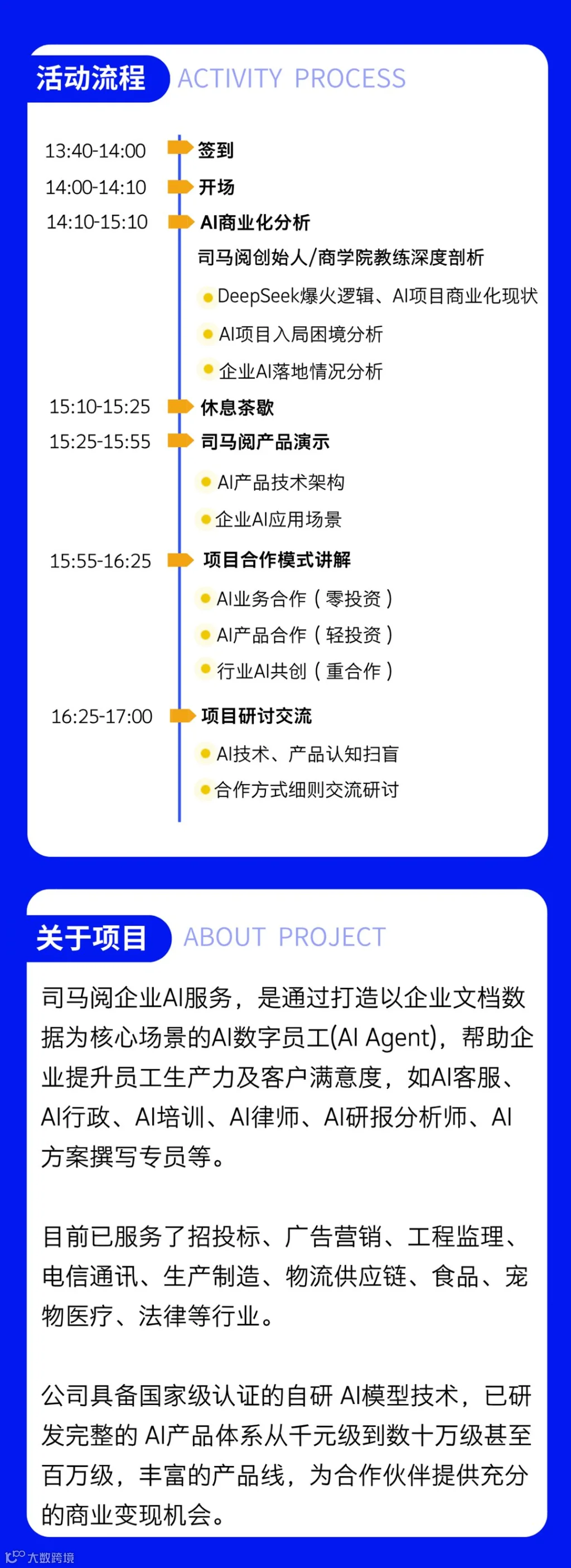 活动流程 ACTIVITY PROCESS

13:40-14:00 签到
14:00-14:10 开场
14:10-15:10 AI商业化分析
司马阅创始人/商学院教练深度剖析
DeepSeek爆火逻辑、AI项目商业化现状
AI项目入局困境分析
企业AI落地情况分析
15:10-15:25 休息茶歇
15:25-15:55 司马阅产品演示
AI产品技术架构
企业AI应用场景
15:55-16:25 项目合作模式讲解
AI业务合作（零投资）
AI产品合作（轻投资）
行业AI共创（重合作）
16:25-17:00 项目研讨交流
AI技术、产品认知扫盲
合作方式细则交流研讨

关于项目 ABOUT PROJECT

司马阅企业AI服务，是通过打造以企业文档数据为核心场景的AI数字员工(AI Agent)，帮助企业提升员工生产力及客户满意度，如AI客服、AI行政、AI培训、AI律师、AI研报分析师、AI方案撰写专员等。

目前已服务了招投标、广告营销、工程监理、电信通讯、生产制造、物流供应链、食品、宠物医疗、法律等行业。

公司具备国家级认证的自研 AI模型技术，已研发完整的 AI产品体系从千元级到数十万级甚至百万级，丰富的产品线，为合作伙伴提供充分的商业变现机会。

大数跨境